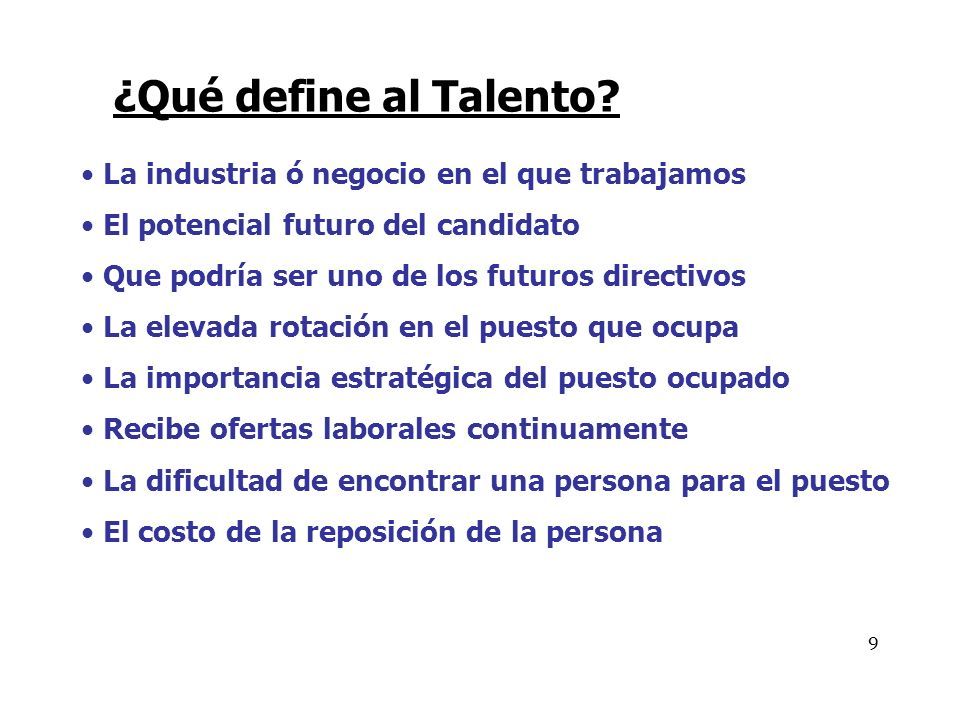 ¿Qué define al Talento?

• La industria ó negocio en el que trabajamos
• El potencial futuro del candidato
• Que podría ser uno de los futuros directivos
• La elevada rotación en el puesto que ocupa
• La importancia estratégica del puesto ocupado
• Recibe ofertas laborales continuamente
• La dificultad de encontrar una persona para el puesto
• El costo de la reposición de la persona

9